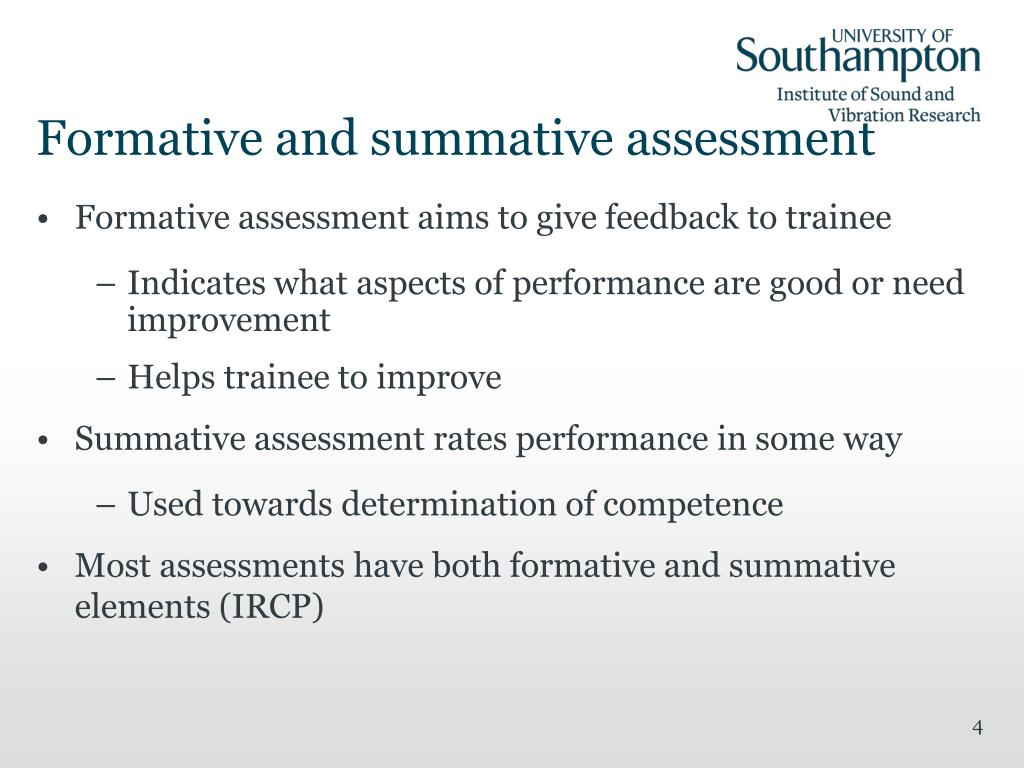 UNIVERSITY OF
Southampton
Institute of Sound and Vibration Research

Formative and summative assessment

• Formative assessment aims to give feedback to trainee

– Indicates what aspects of performance are good or need improvement

– Helps trainee to improve

• Summative assessment rates performance in some way

– Used towards determination of competence

• Most assessments have both formative and summative elements (IRCP)

4